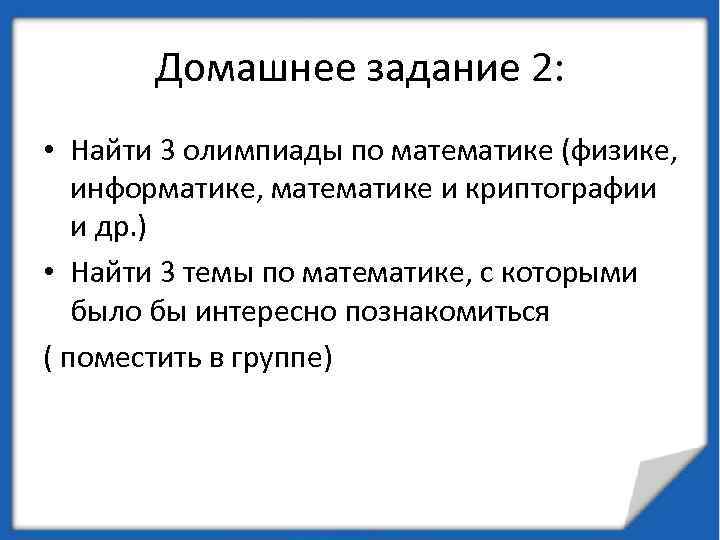 Домашнее задание 2:

• Найти 3 олимпиады по математике (физике, информатике, математике и криптографии и др.)
• Найти 3 темы по математике, с которыми было бы интересно познакомиться

( поместить в группе)